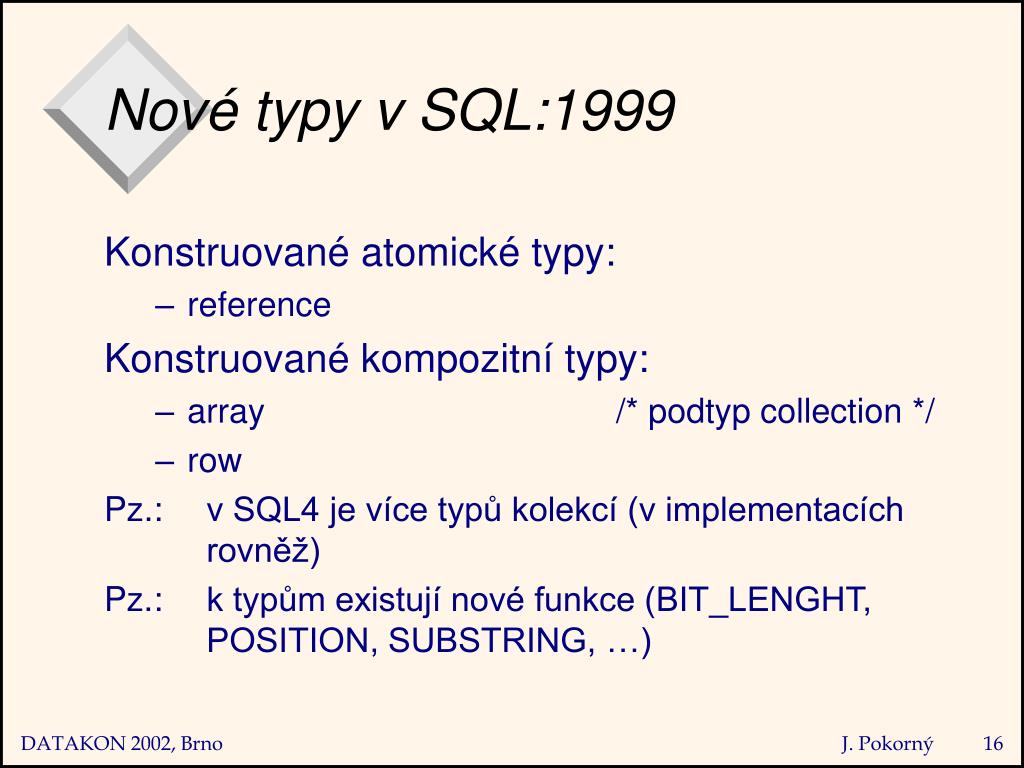 Nové typy v SQL:1999

Konstruované atomické typy:

– reference

Konstruované kompozitní typy:

– array /* podtyp collection */

– row

Pz.: v SQL4 je více typů kolekcí (v implementacích rovněž)

Pz.: k typům existují nové funkce (BIT_LENGHT, POSITION, SUBSTRING, …)

DATAKON 2002, Brno J. Pokorný 16